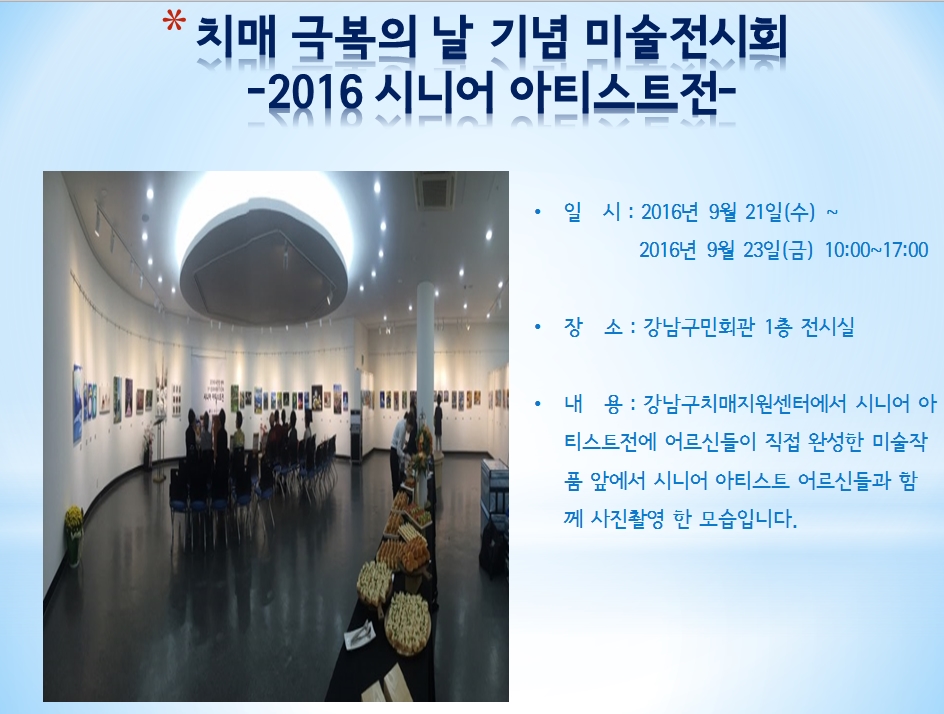 * 치매 극복의 날 기념 미술전시회
-2016 시니어 아티스트전-

• 일 시 : 2016년 9월 21일(수) ~
2016년 9월 23일(금) 10:00~17:00

• 장 소 : 강남구민회관 1층 전시실

• 내 용 : 강남구치매지원센터에서 시니어 아티스트전에 어르신들이 직접 완성한 미술작품 앞에서 시니어 아티스트 어르신들과 함께 사진촬영 한 모습입니다.